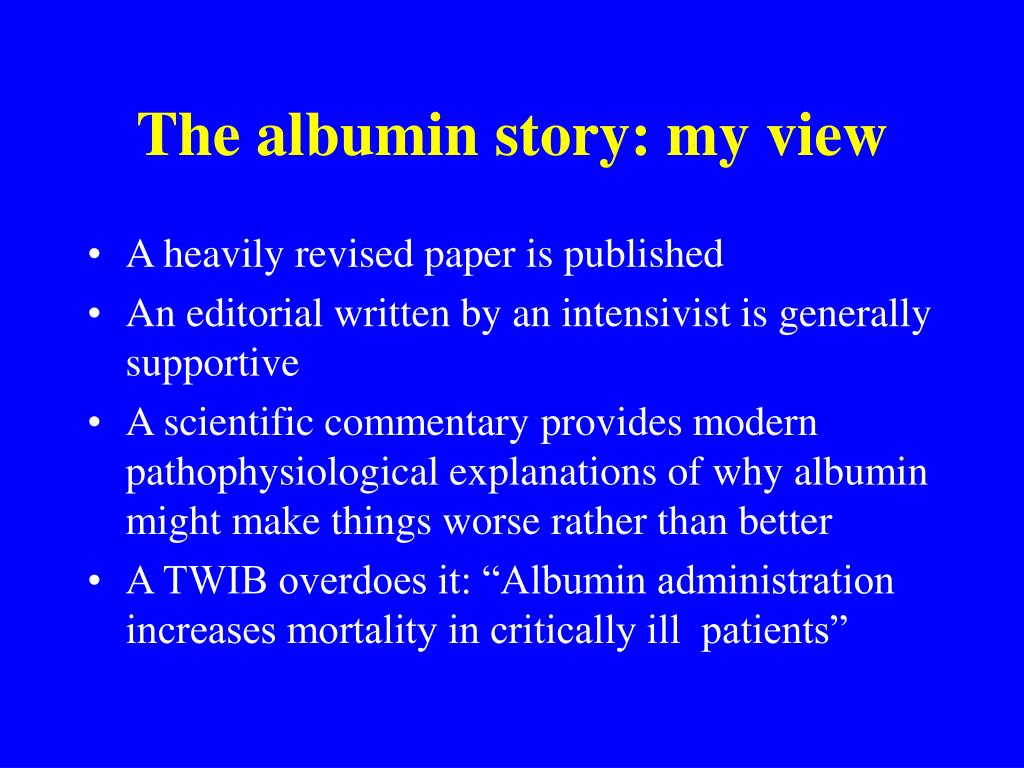 The albumin story: my view

• A heavily revised paper is published
• An editorial written by an intensivist is generally supportive
• A scientific commentary provides modern pathophysiological explanations of why albumin might make things worse rather than better
• A TWIB overdoes it: “Albumin administration increases mortality in critically ill patients”